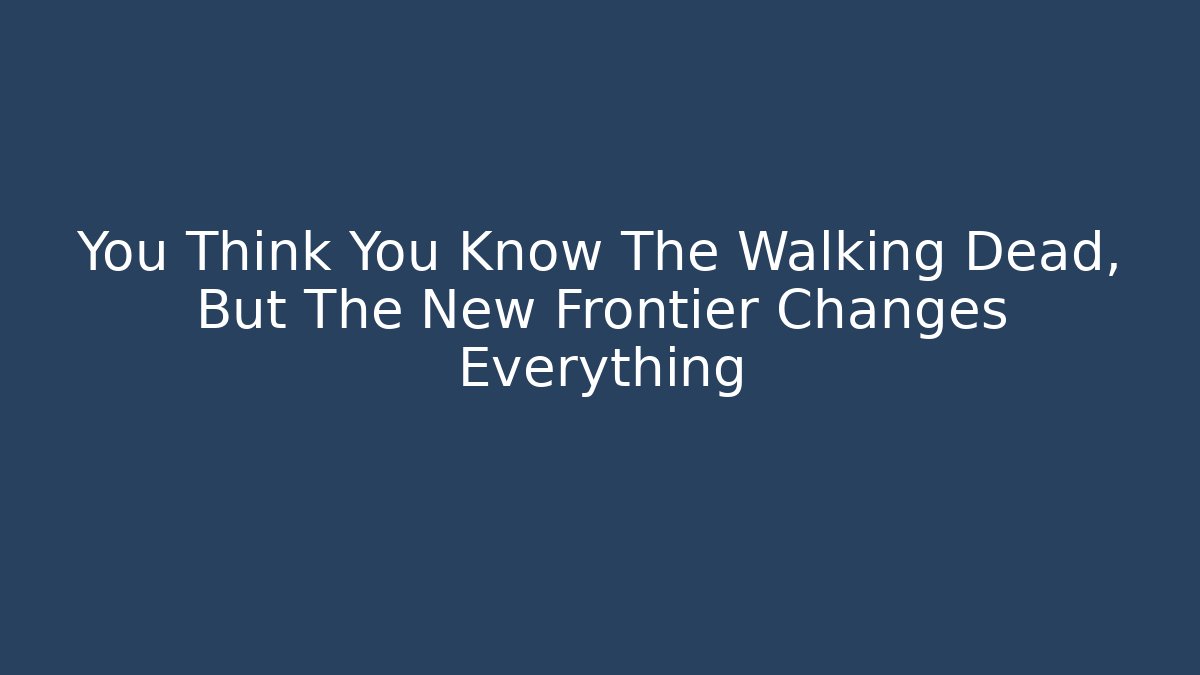 You Think You Know The Walking Dead, But The New Frontier Changes Everything